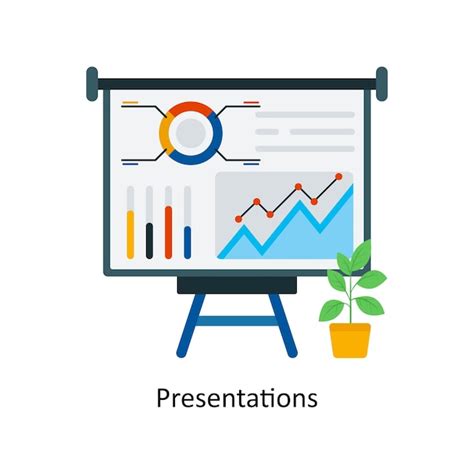 Presentations